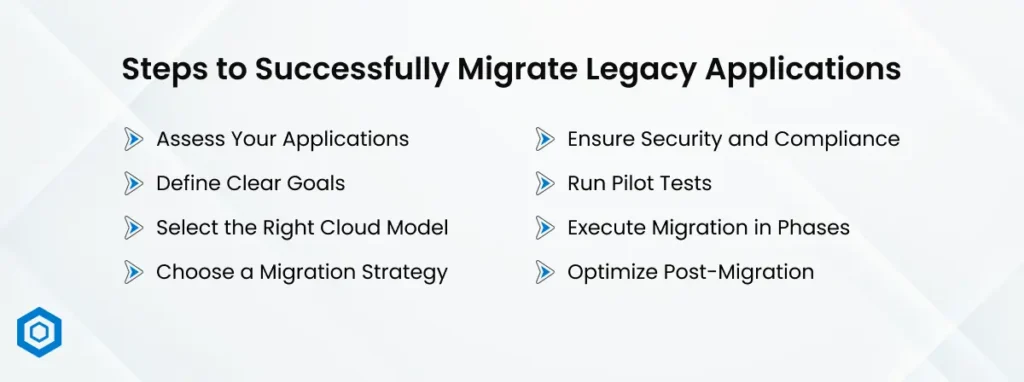 Steps to Successfully Migrate Legacy Applications

Assess Your Applications

Define Clear Goals

Select the Right Cloud Model

Choose a Migration Strategy

Ensure Security and Compliance

Run Pilot Tests

Execute Migration in Phases

Optimize Post-Migration